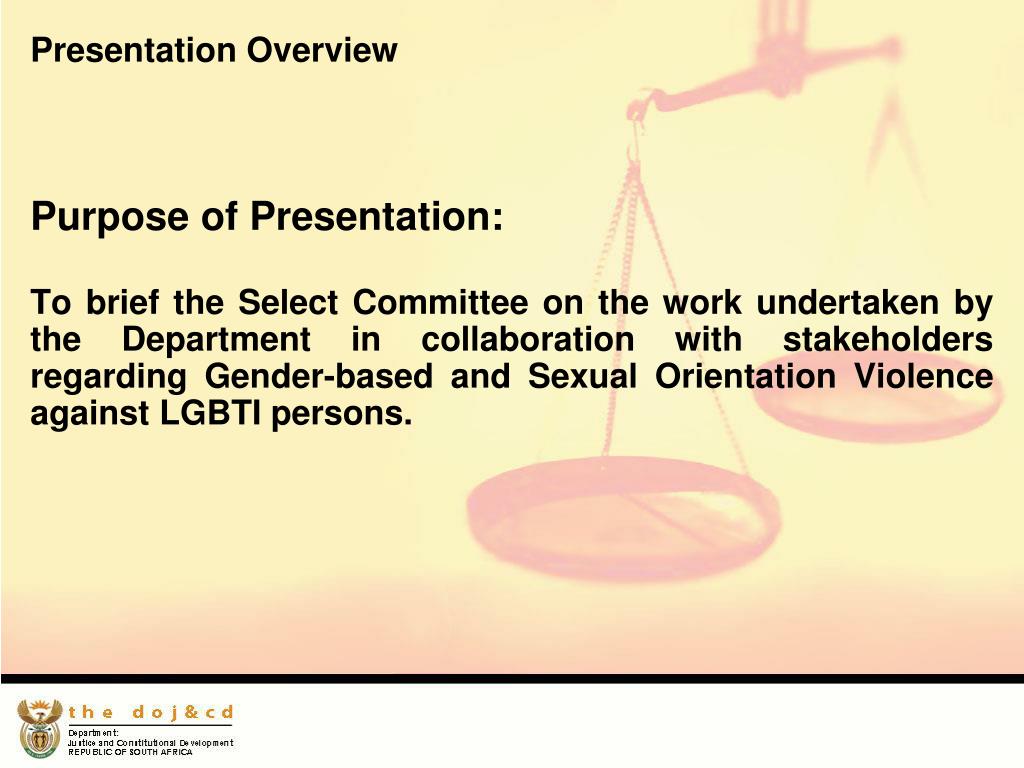 Presentation Overview

Purpose of Presentation:

To brief the Select Committee on the work undertaken by the Department in collaboration with stakeholders regarding Gender-based and Sexual Orientation Violence against LGBTI persons.

the doj&cd
Department:
Justice and Constitutional Development
REPUBLIC OF SOUTH AFRICA